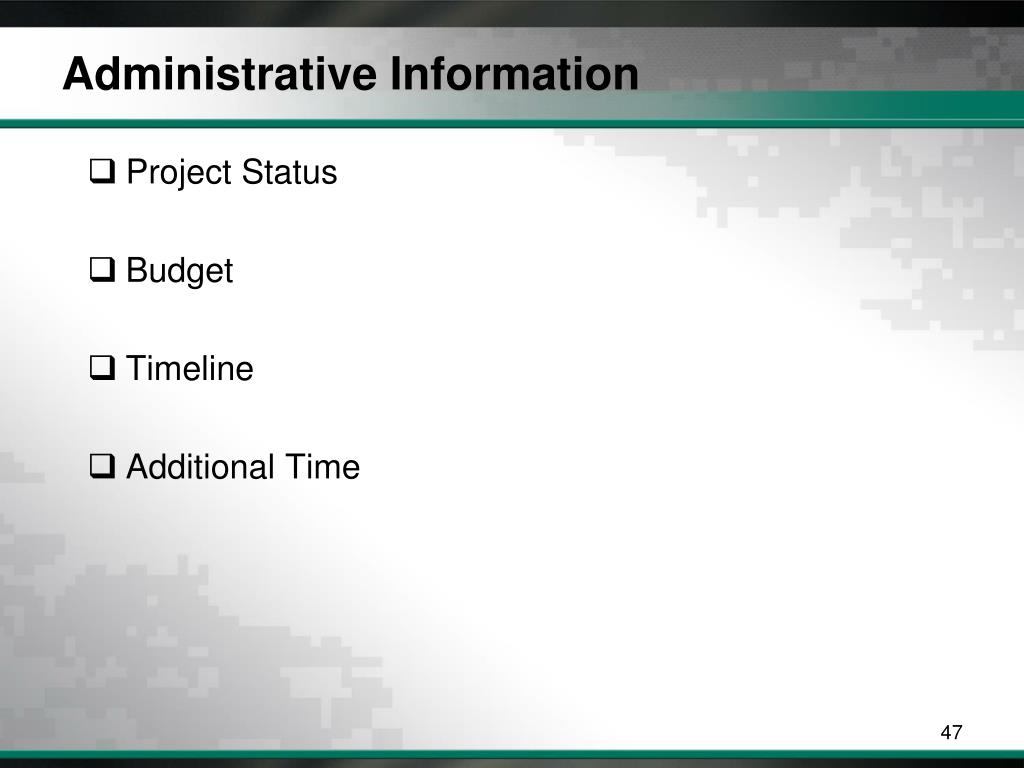 Administrative Information

❑ Project Status

❑ Budget

❑ Timeline

❑ Additional Time

47